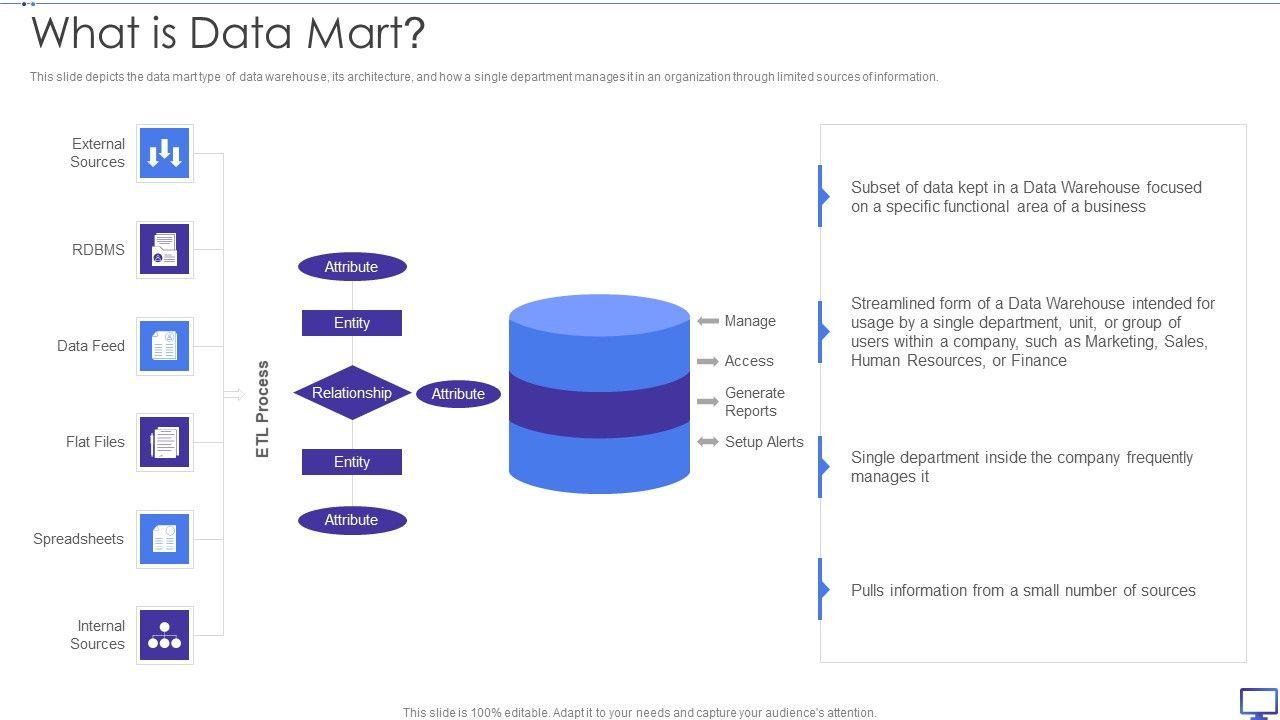 What is Data Mart?

This slide depicts the data mart type of data warehouse, its architecture, and how a single department manages it in an organization through limited sources of information.

External Sources

RDBMS

Data Feed

Flat Files

Spreadsheets

Internal Sources

ETL Process

Attribute

Entity

Relationship

Attribute

Entity

Attribute

Manage

Access

Generate Reports

Setup Alerts

Subset of data kept in a Data Warehouse focused on a specific functional area of a business

Streamlined form of a Data Warehouse intended for usage by a single department, unit, or group of users within a company, such as Marketing, Sales, Human Resources, or Finance

Single department inside the company frequently manages it

Pulls information from a small number of sources

This slide is 100% editable. Adapt it to your needs and capture your audience's attention.